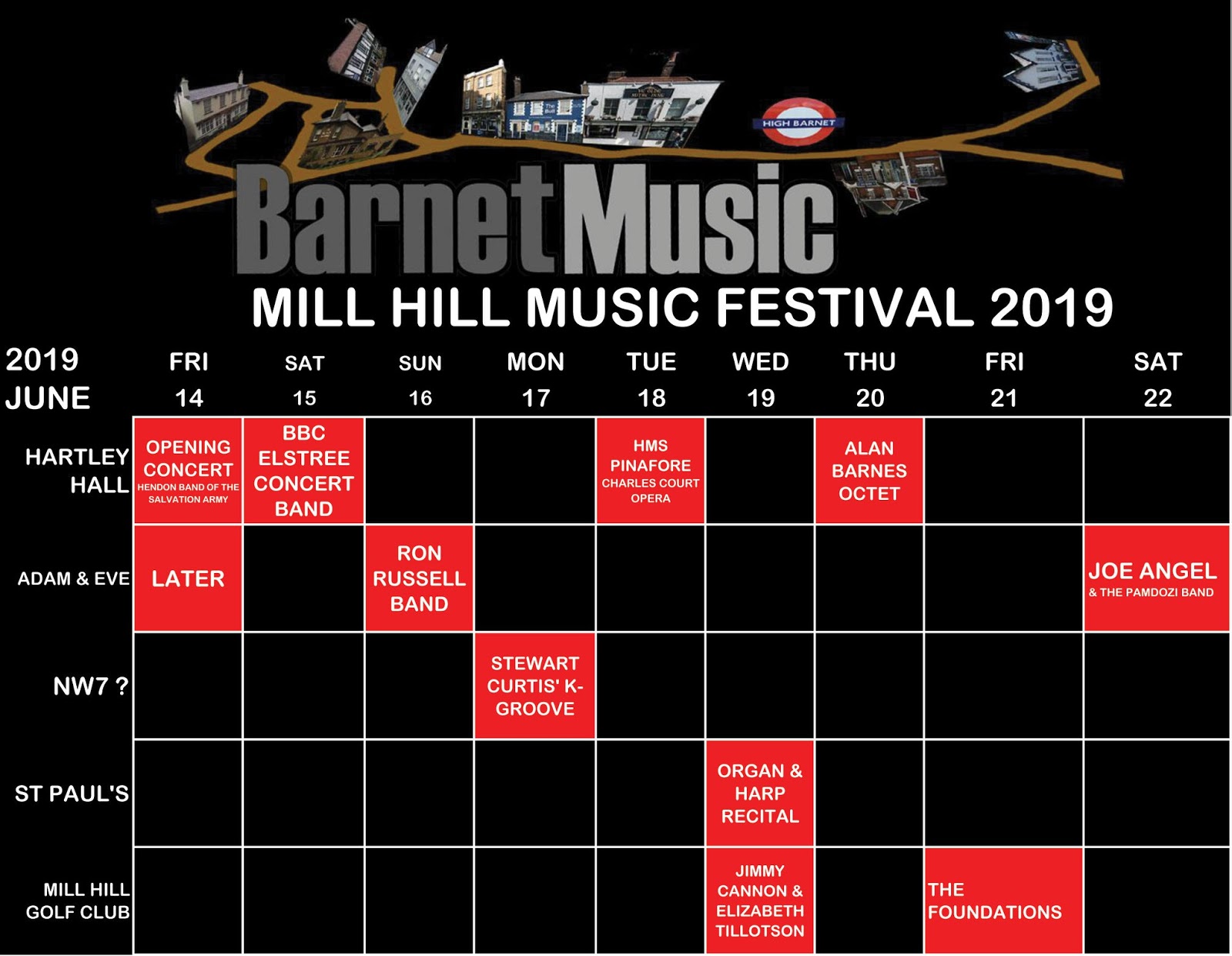 HIGH BARNET

BarnetMusic

MILL HILL MUSIC FESTIVAL 2019

| 2019 JUNE | FRI 14 | SAT 15 | SUN 16 | MON 17 | TUE 18 | WED 19 | THU 20 | FRI 21 | SAT 22 |
|---|---|---|---|---|---|---|---|---|---|
| HARTLEY HALL | OPENING CONCERT HENDON BAND OF THE SALVATION ARMY | BBC ELSTREE CONCERT BAND | | | HMS PINAFORE CHARLES COURT OPERA | | ALAN BARNES OCTET | | |
| ADAM & EVE | LATER | | RON RUSSELL BAND | | | | | | JOE ANGEL & THE PAMDOZI BAND |
| NW7 ? | | | | STEWART CURTIS' K-GROOVE | | | | | |
| ST PAUL'S | | | | | | ORGAN & HARP RECITAL | | | |
| MILL HILL GOLF CLUB | | | | | | JIMMY CANNON & ELIZABETH TILLOTSON | | THE FOUNDATIONS | |